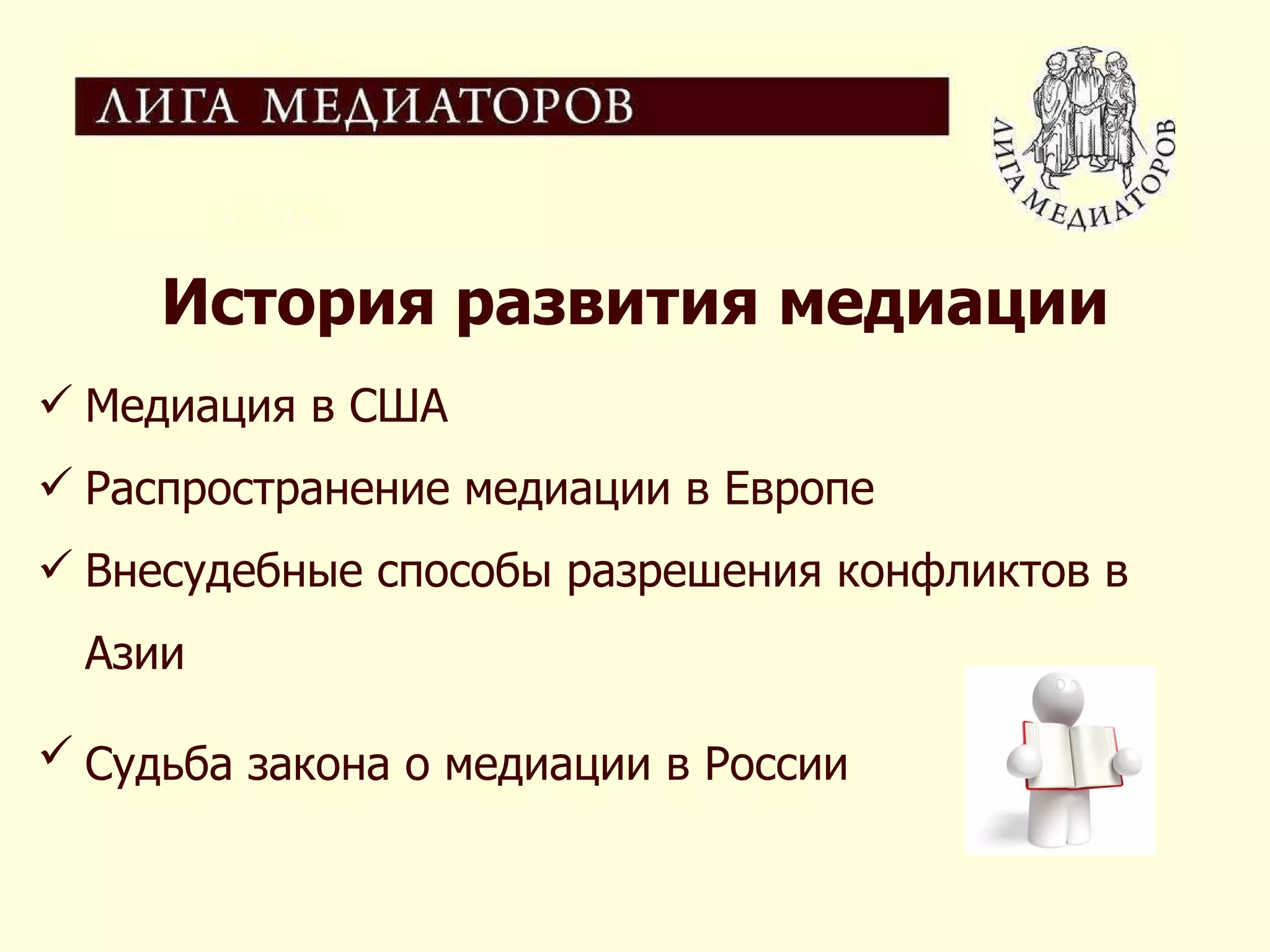 ЛИГА МЕДИАТОРОВ

ЛИГА МЕДИАТОРОВ

История развития медиации

✓ Медиация в США

✓ Распространение медиации в Европе

✓ Внесудебные способы разрешения конфликтов в Азии

✓ Судьба закона о медиации в России